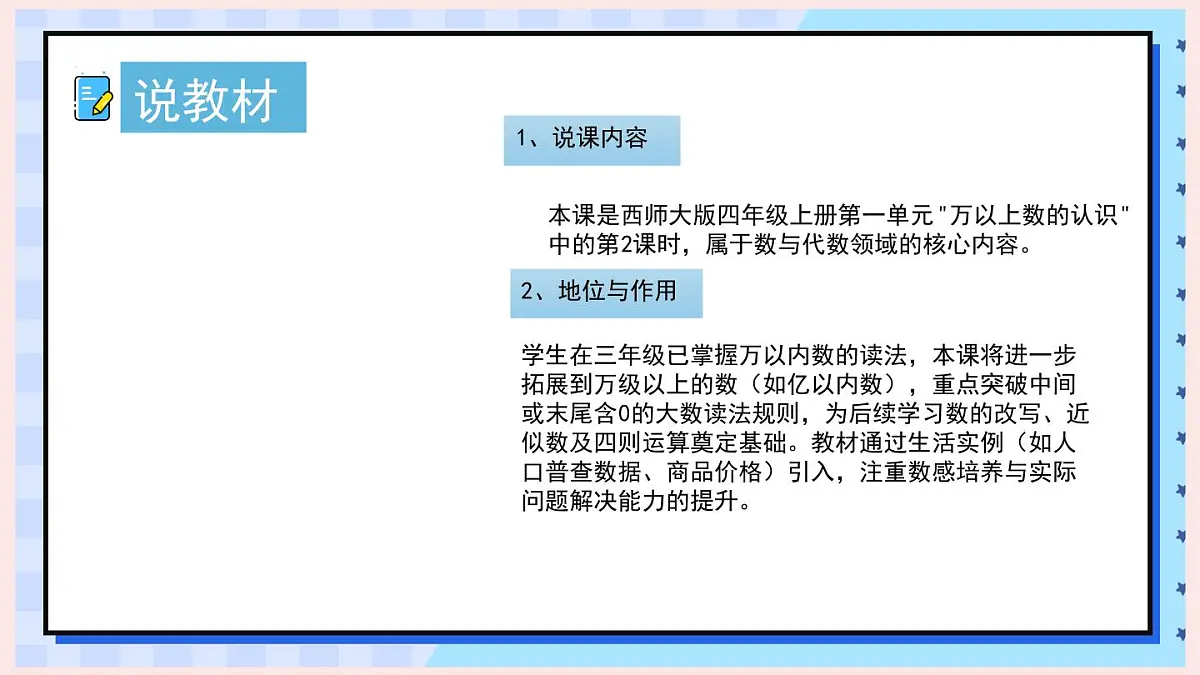 说教材

1、说课内容

本课是西师大版四年级上册第一单元"万以上数的认识"中的第2课时，属于数与代数领域的核心内容。

2、地位与作用

学生在三年级已掌握万以内数的读法，本课将进一步拓展到万级以上的数（如亿以内数），重点突破中间或末尾含0的大数读法规则，为后续学习数的改写、近似数及四则运算奠定基础。教材通过生活实例（如人口普查数据、商品价格）引入，注重数感培养与实际问题解决能力的提升。